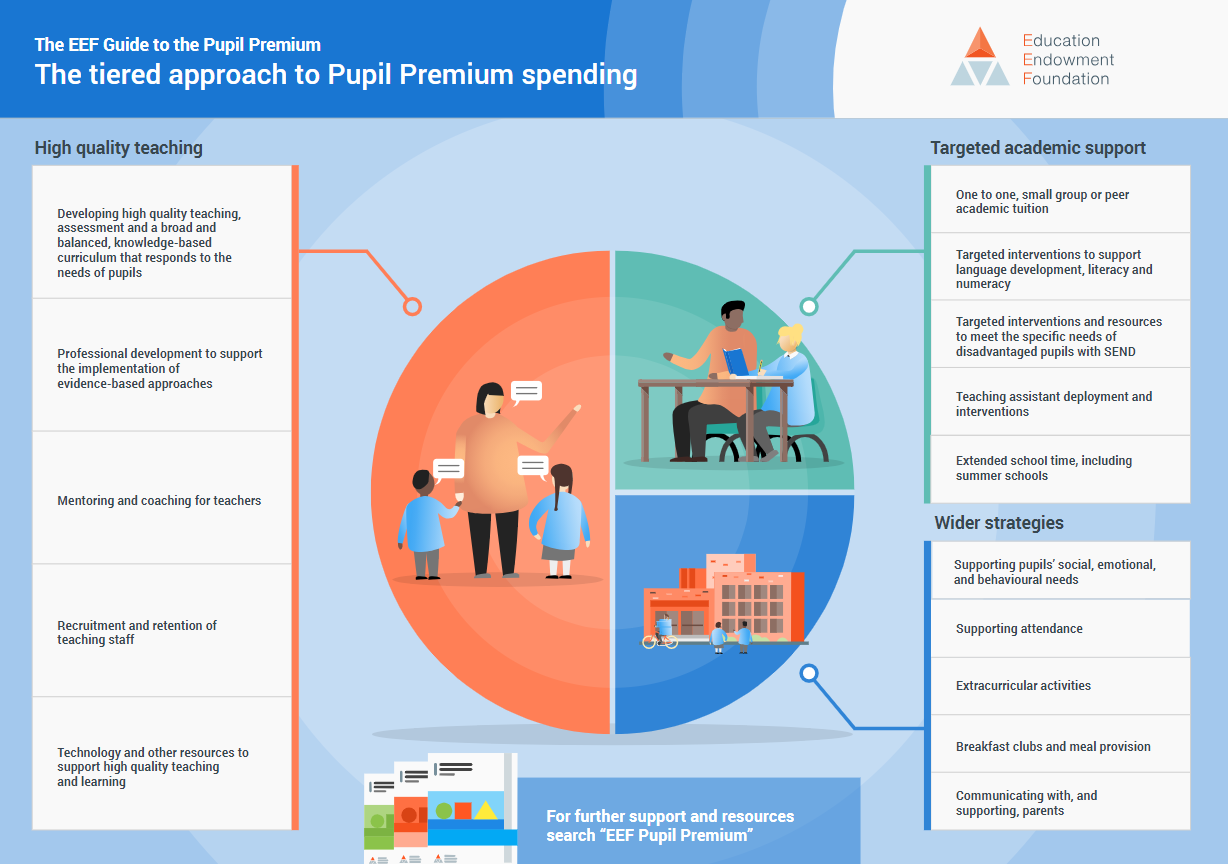 The EEF Guide to the Pupil Premium
The tiered approach to Pupil Premium spending

Education
Endowment
Foundation

High quality teaching

Developing high quality teaching, assessment and a broad and balanced, knowledge-based curriculum that responds to the needs of pupils

Professional development to support the implementation of evidence-based approaches

Mentoring and coaching for teachers

Recruitment and retention of teaching staff

Technology and other resources to support high quality teaching and learning

Targeted academic support

One to one, small group or peer academic tuition

Targeted interventions to support language development, literacy and numeracy

Targeted interventions and resources to meet the specific needs of disadvantaged pupils with SEND

Teaching assistant deployment and interventions

Extended school time, including summer schools

Wider strategies

Supporting pupils' social, emotional, and behavioural needs

Supporting attendance

Extracurricular activities

Breakfast clubs and meal provision

Communicating with, and supporting, parents

For further support and resources search "EEF Pupil Premium"